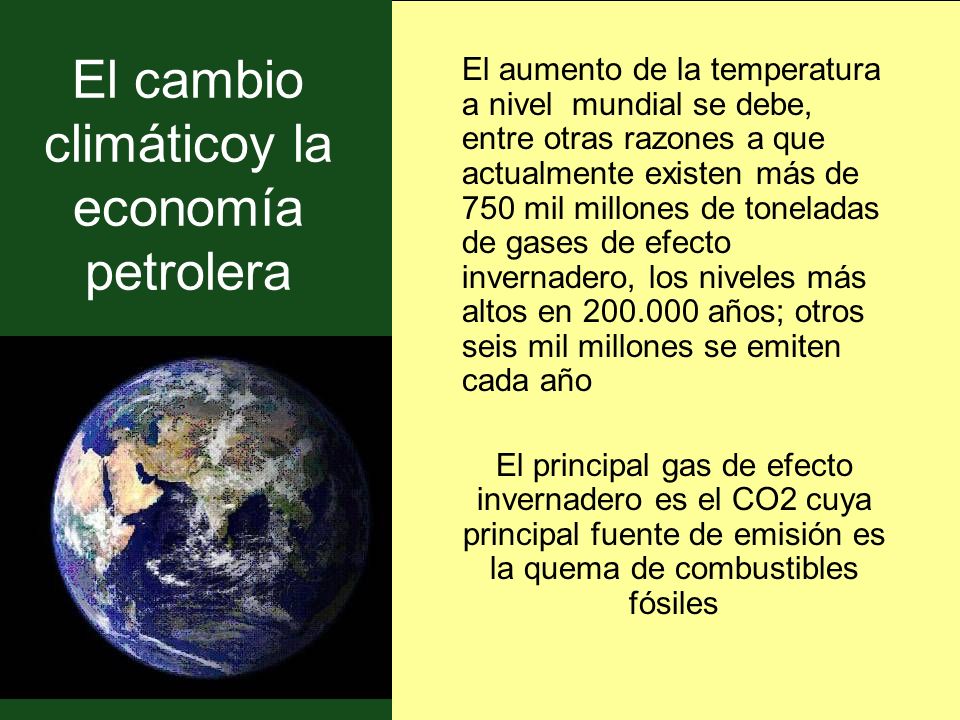 El cambio climáticoy la economía petrolera

El aumento de la temperatura a nivel mundial se debe, entre otras razones a que actualmente existen más de 750 mil millones de toneladas de gases de efecto invernadero, los niveles más altos en 200.000 años; otros seis mil millones se emiten cada año

El principal gas de efecto invernadero es el CO2 cuya principal fuente de emisión es la quema de combustibles fósiles